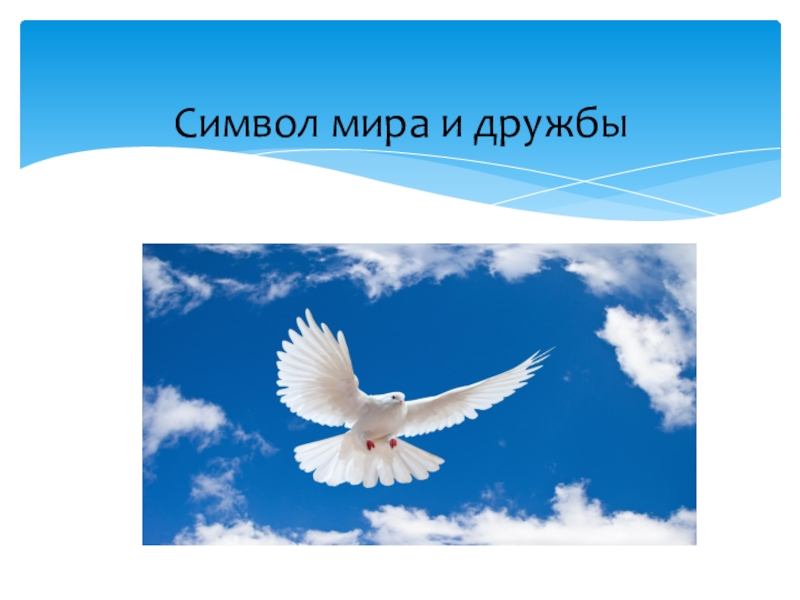 Символ мира и дружбы